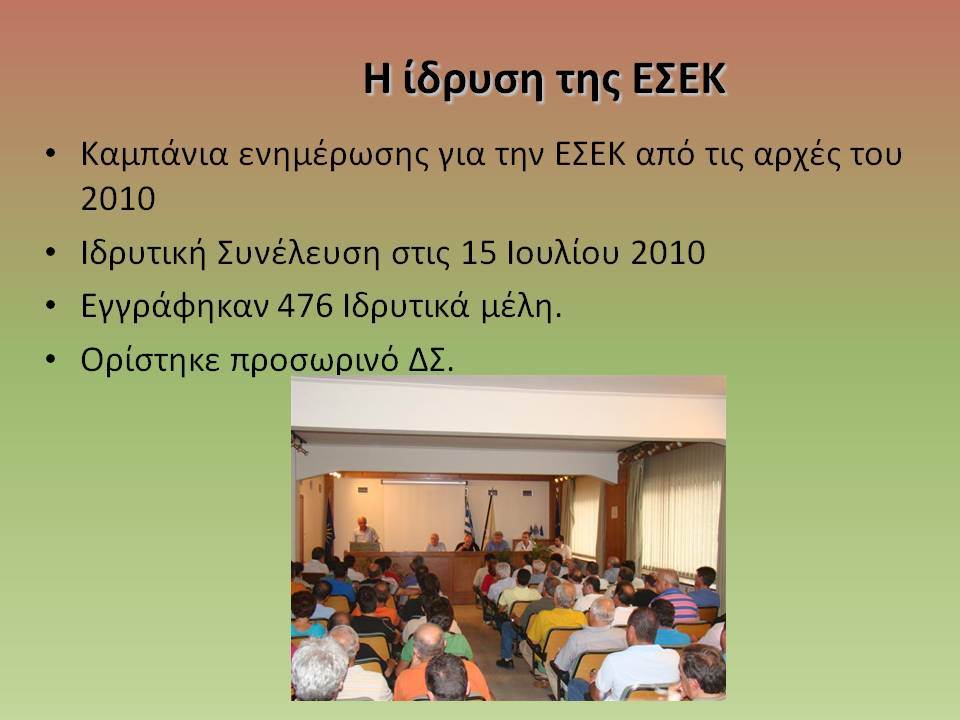 Η ίδρυση της ΕΣΕΚ

• Καμπάνια ενημέρωσης για την ΕΣΕΚ από τις αρχές του 2010
• Ιδρυτική Συνέλευση στις 15 Ιουλίου 2010
• Εγγράφηκαν 476 Ιδρυτικά μέλη.
• Ορίστηκε προσωρινό ΔΣ.